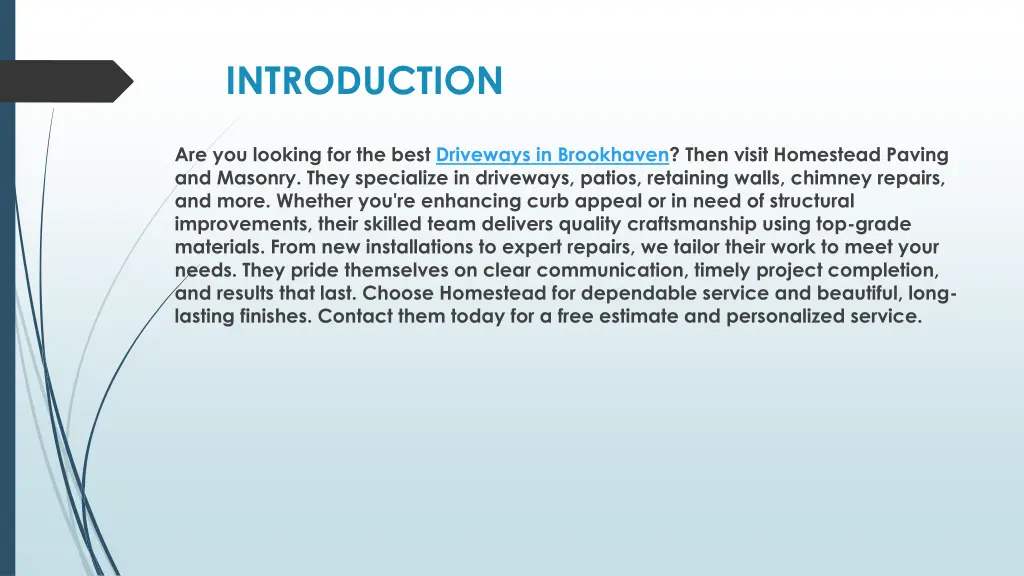 INTRODUCTION

Are you looking for the best Driveways in Brookhaven? Then visit Homestead Paving and Masonry. They specialize in driveways, patios, retaining walls, chimney repairs, and more. Whether you're enhancing curb appeal or in need of structural improvements, their skilled team delivers quality craftsmanship using top-grade materials. From new installations to expert repairs, we tailor their work to meet your needs. They pride themselves on clear communication, timely project completion, and results that last. Choose Homestead for dependable service and beautiful, long-lasting finishes. Contact them today for a free estimate and personalized service.